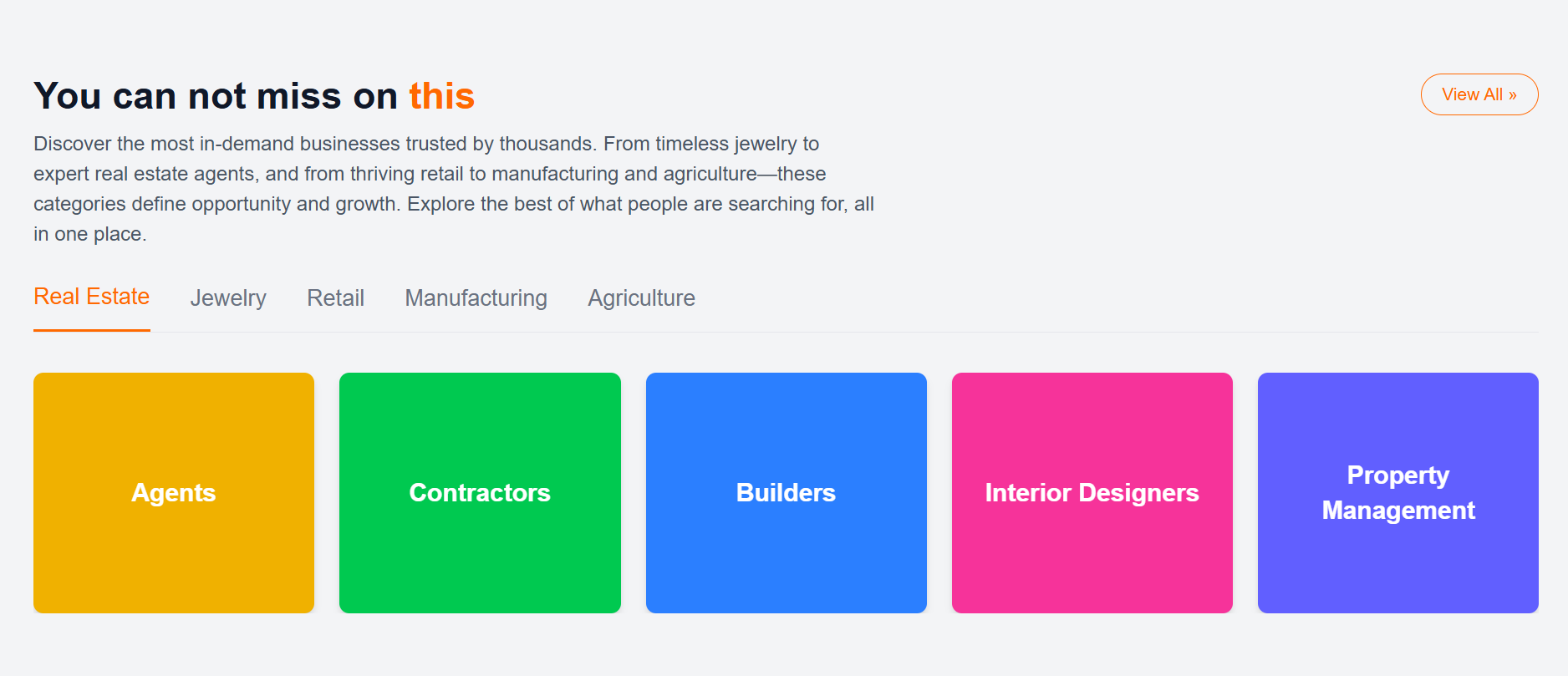 You can not miss on this

View All »

Discover the most in-demand businesses trusted by thousands. From timeless jewelry to expert real estate agents, and from thriving retail to manufacturing and agriculture—these categories define opportunity and growth. Explore the best of what people are searching for, all in one place.

Real Estate Jewelry Retail Manufacturing Agriculture

Agents

Contractors

Builders

Interior Designers

Property Management